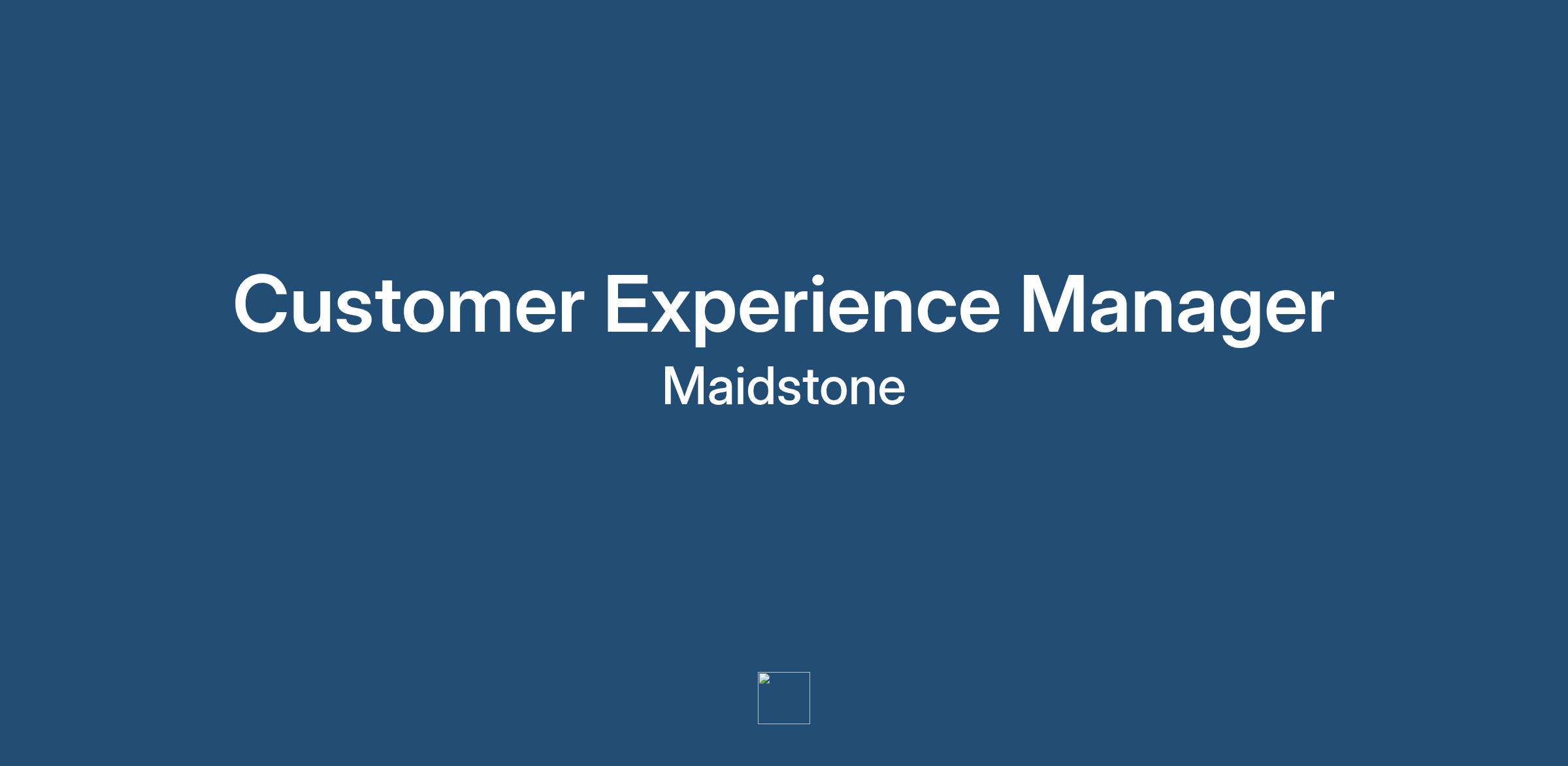 Customer Experience Manager
Maidstone